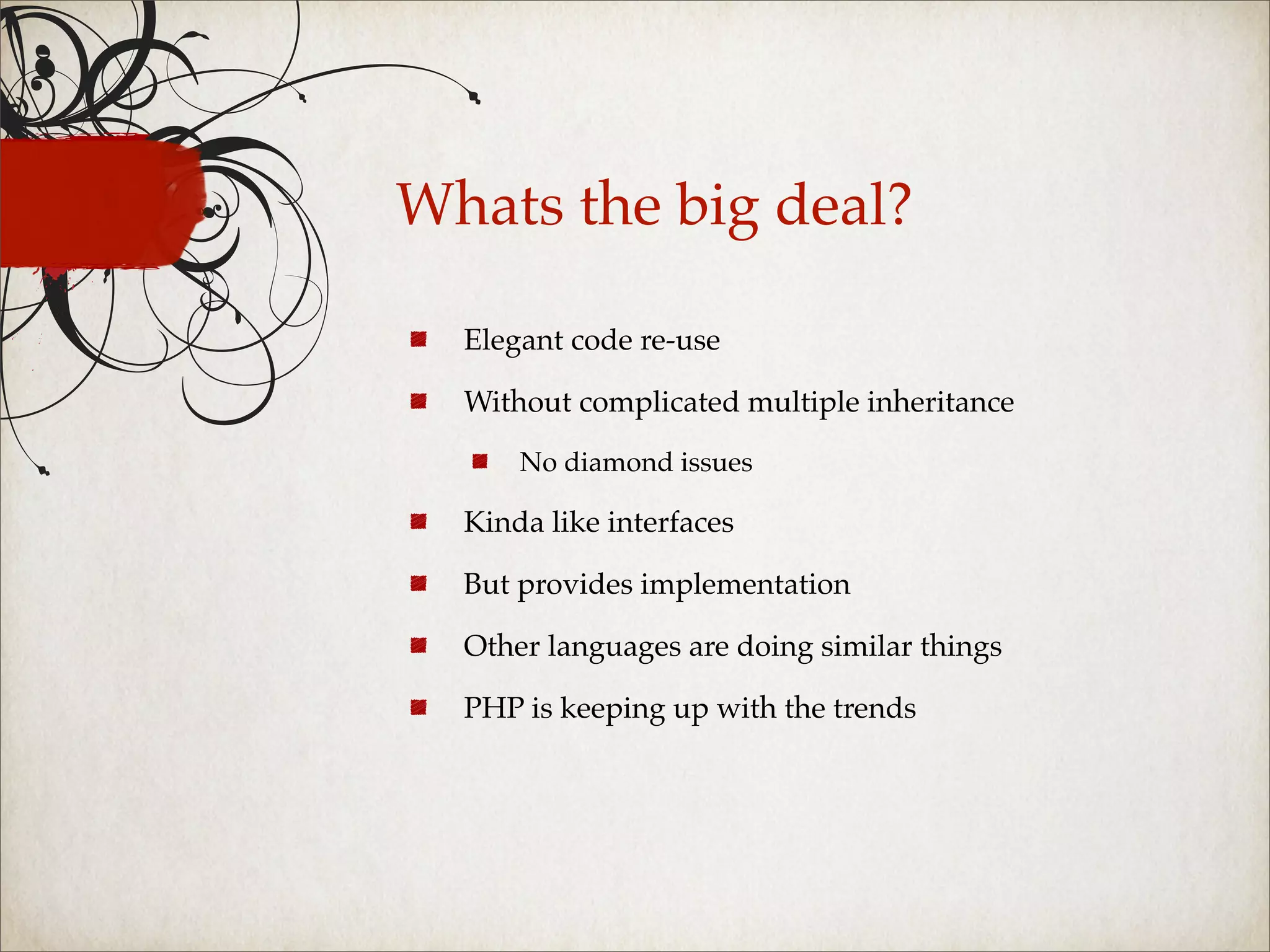 Whats the big deal?

- Elegant code re-use
- Without complicated multiple inheritance
  - No diamond issues
- Kinda like interfaces
- But provides implementation
- Other languages are doing similar things
- PHP is keeping up with the trends